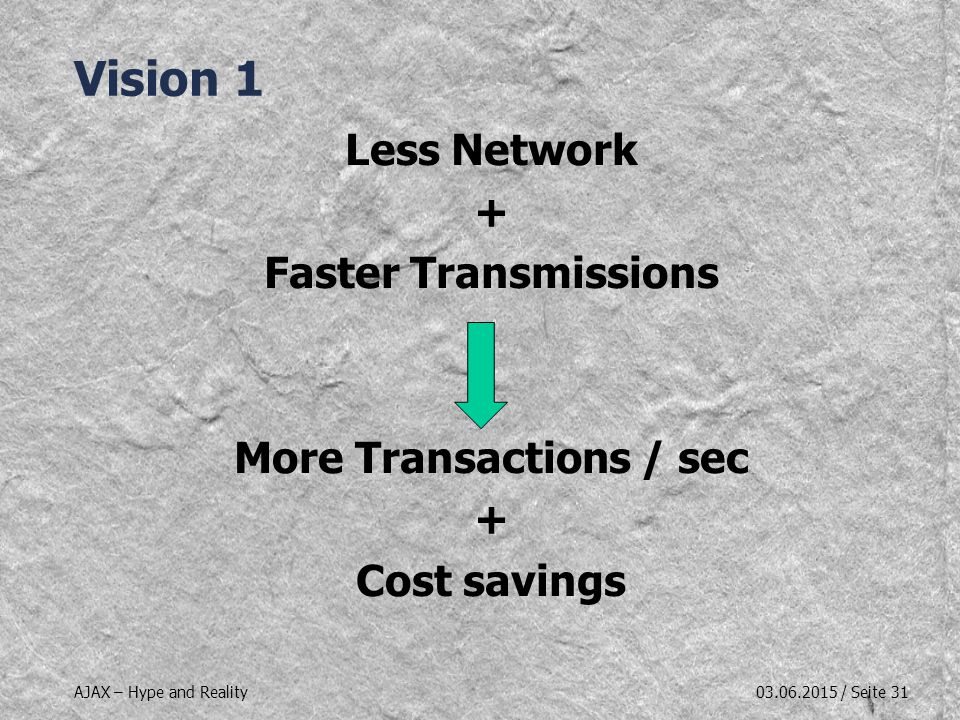 Vision 1

Less Network

+

Faster Transmissions

More Transactions / sec

+

Cost savings

AJAX – Hype and Reality

03.06.2015 / Seite 31